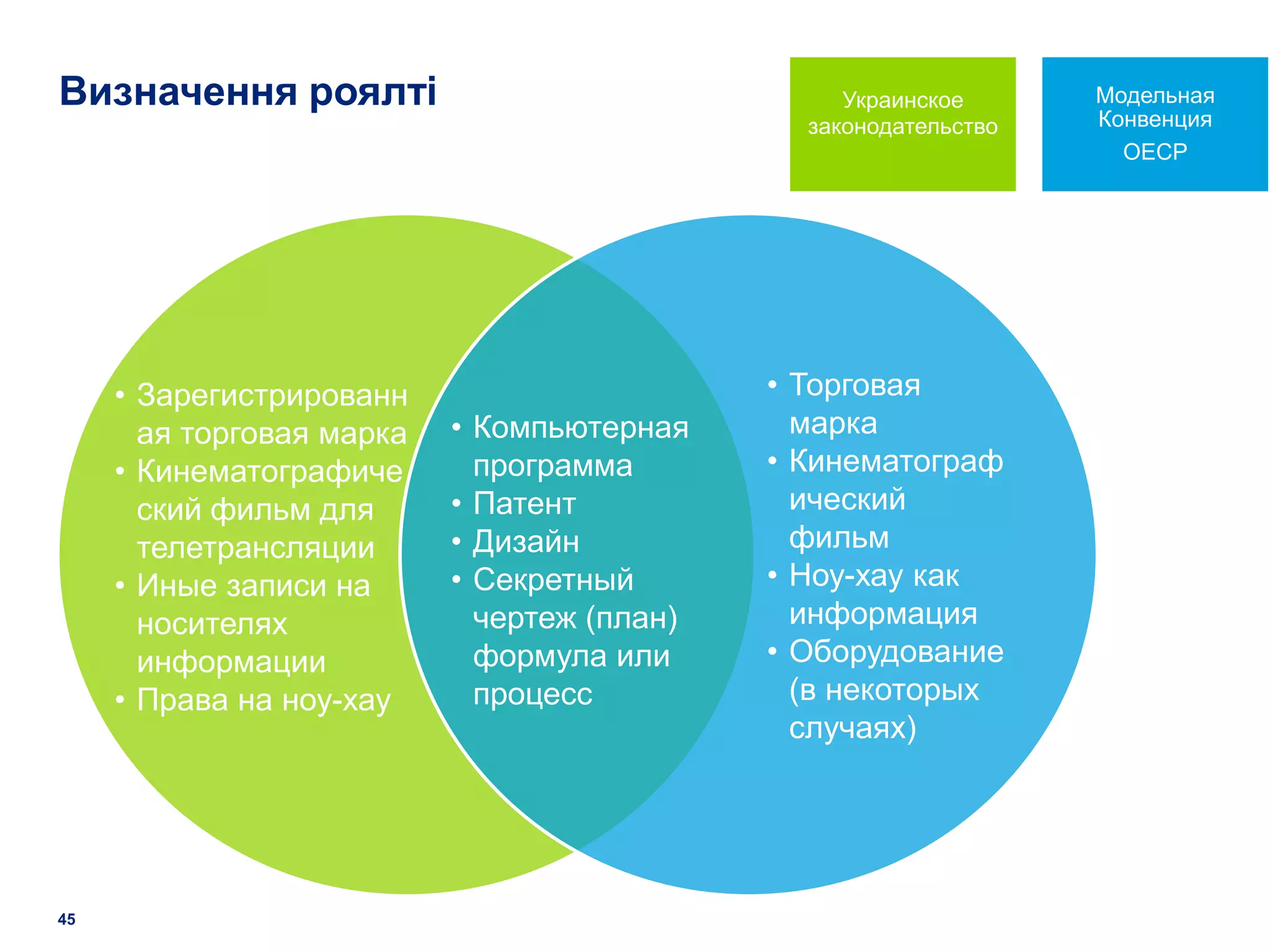 Визначення роялті

Украинское законодательство

Модельная Конвенция ОЕСР

• Зарегистрированная торговая марка
• Кинематографический фильм для телетрансляции
• Иные записи на носителях информации
• Права на ноу-хау

• Компьютерная программа
• Патент
• Дизайн
• Секретный чертеж (план) формула или процесс

• Торговая марка
• Кинематографический фильм
• Ноу-хау как информация
• Оборудование (в некоторых случаях)

45